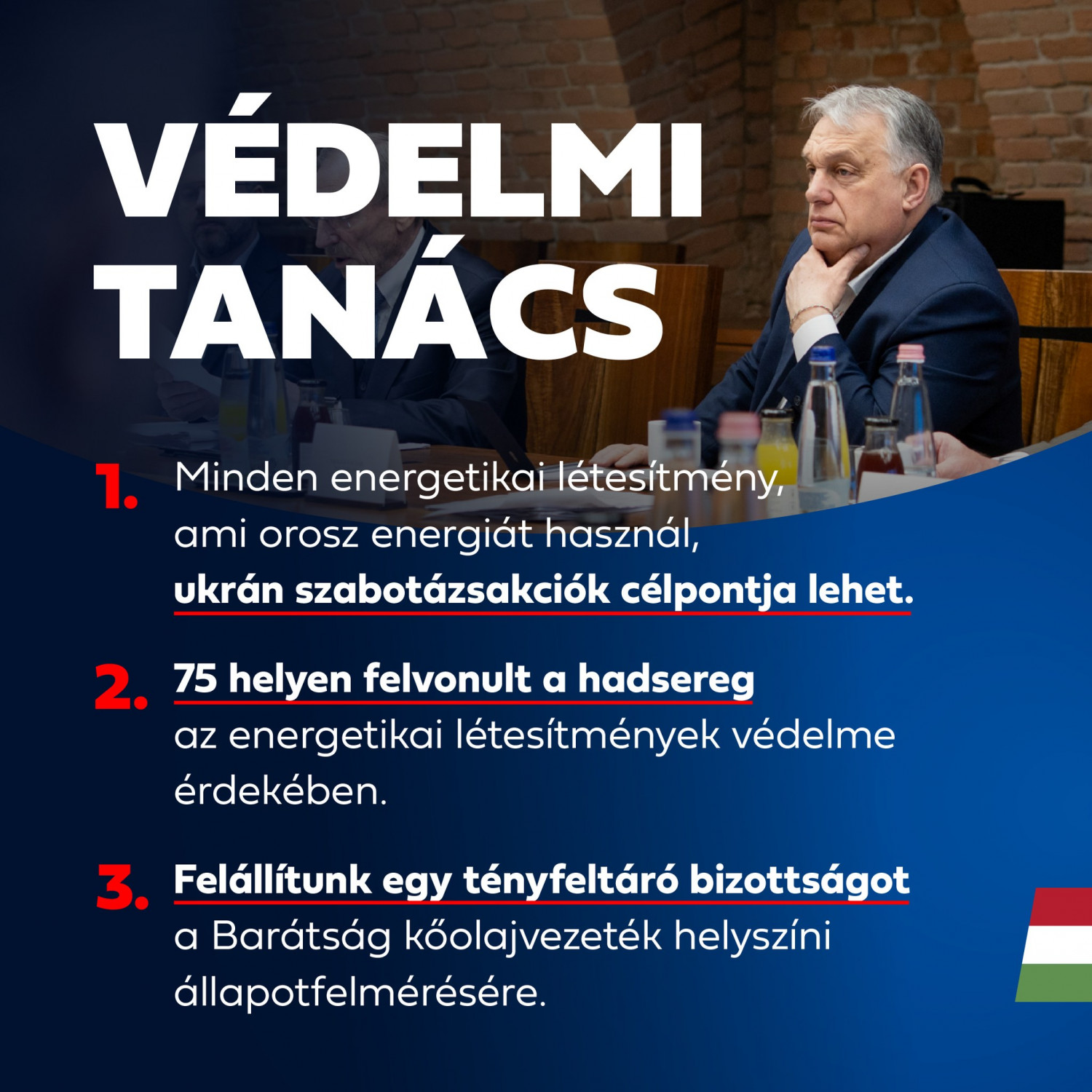 VÉDELMI TANÁCS

1. Minden energetikai létesítmény, ami orosz energiát használ, ukrán szabotázsakciók célpontja lehet.

2. 75 helyen felvonult a hadsereg az energetikai létesítmények védelme érdekében.

3. Felállítunk egy tényfeltáró bizottságot a Barátság kőolajvezeték helyszíni állapotfelmérésére.